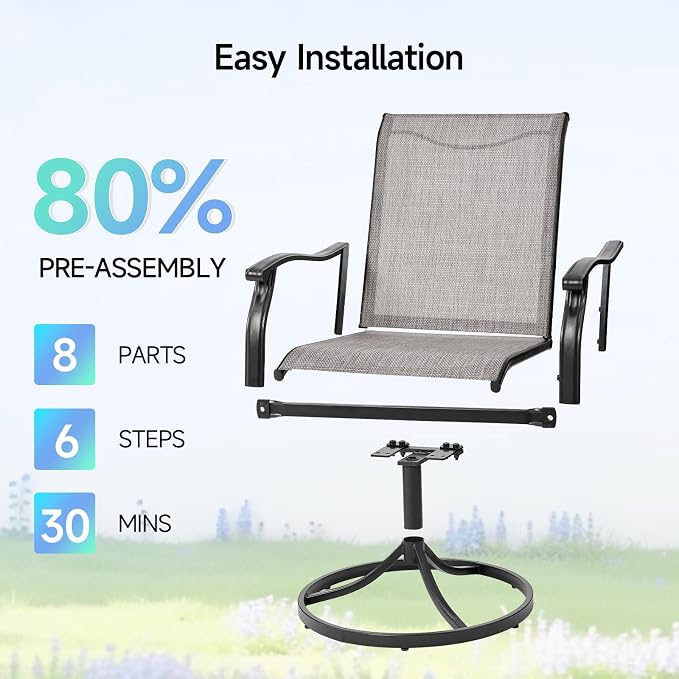 Easy Installation

80%

PRE-ASSEMBLY

8 PARTS

6 STEPS

30 MINS